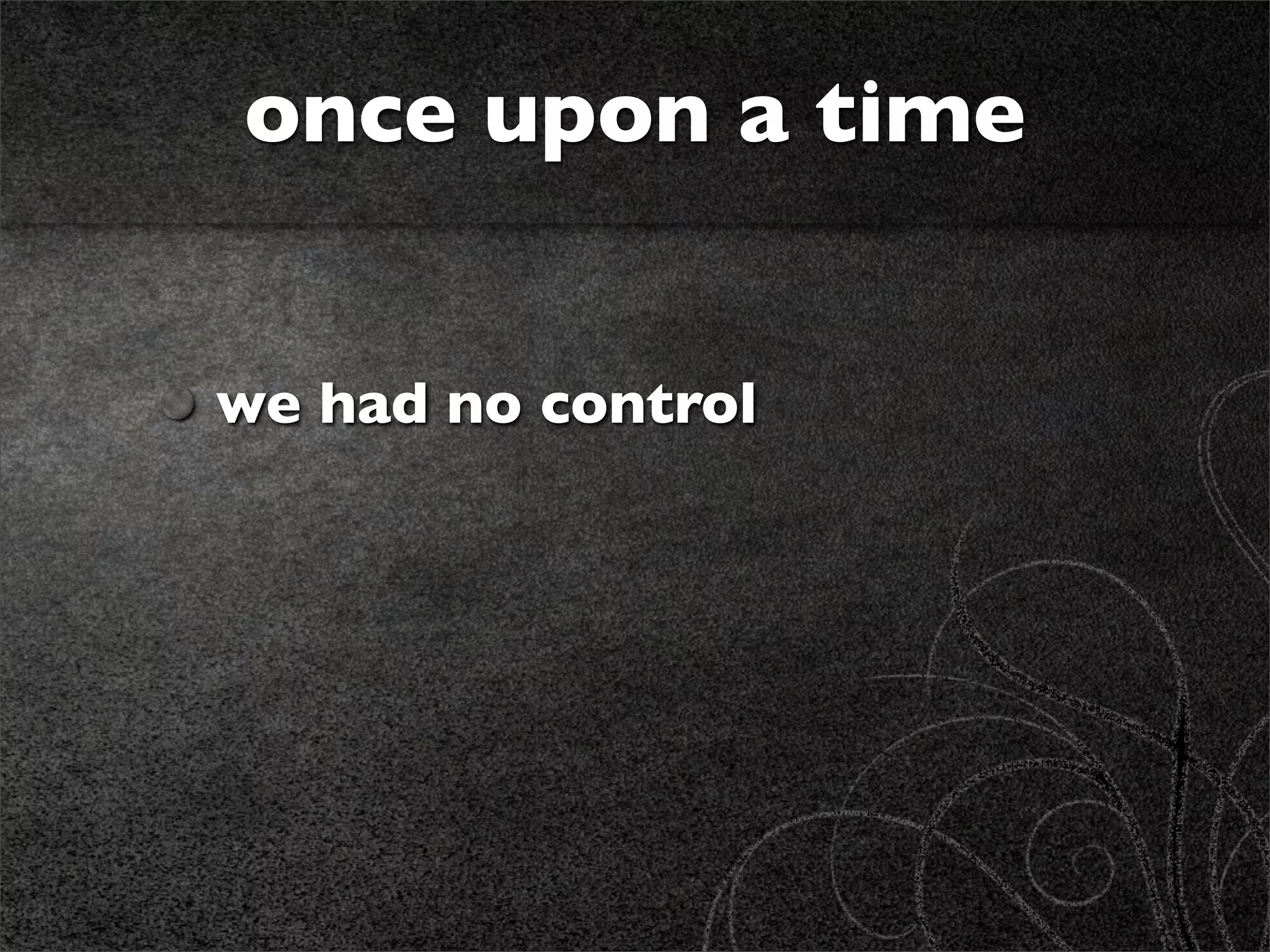 once upon a time

- we had no control